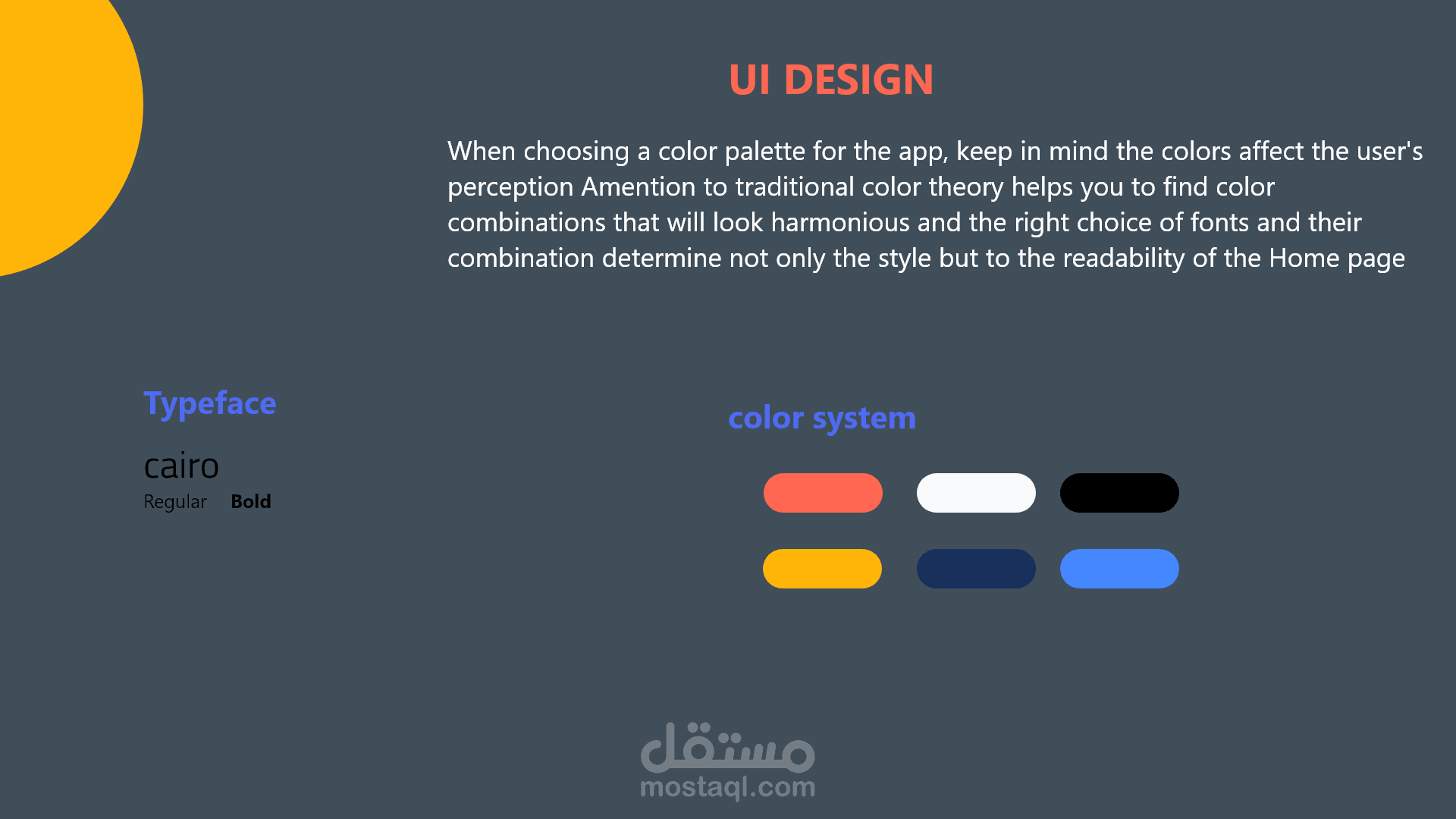 UI DESIGN

When choosing a color palette for the app, keep in mind the colors affect the user's perception Amention to traditional color theory helps you to find color combinations that will look harmonious and the right choice of fonts and their combination determine not only the style but to the readability of the Home page

Typeface

cairo

Regular Bold

color system

مستقل
mostaql.com